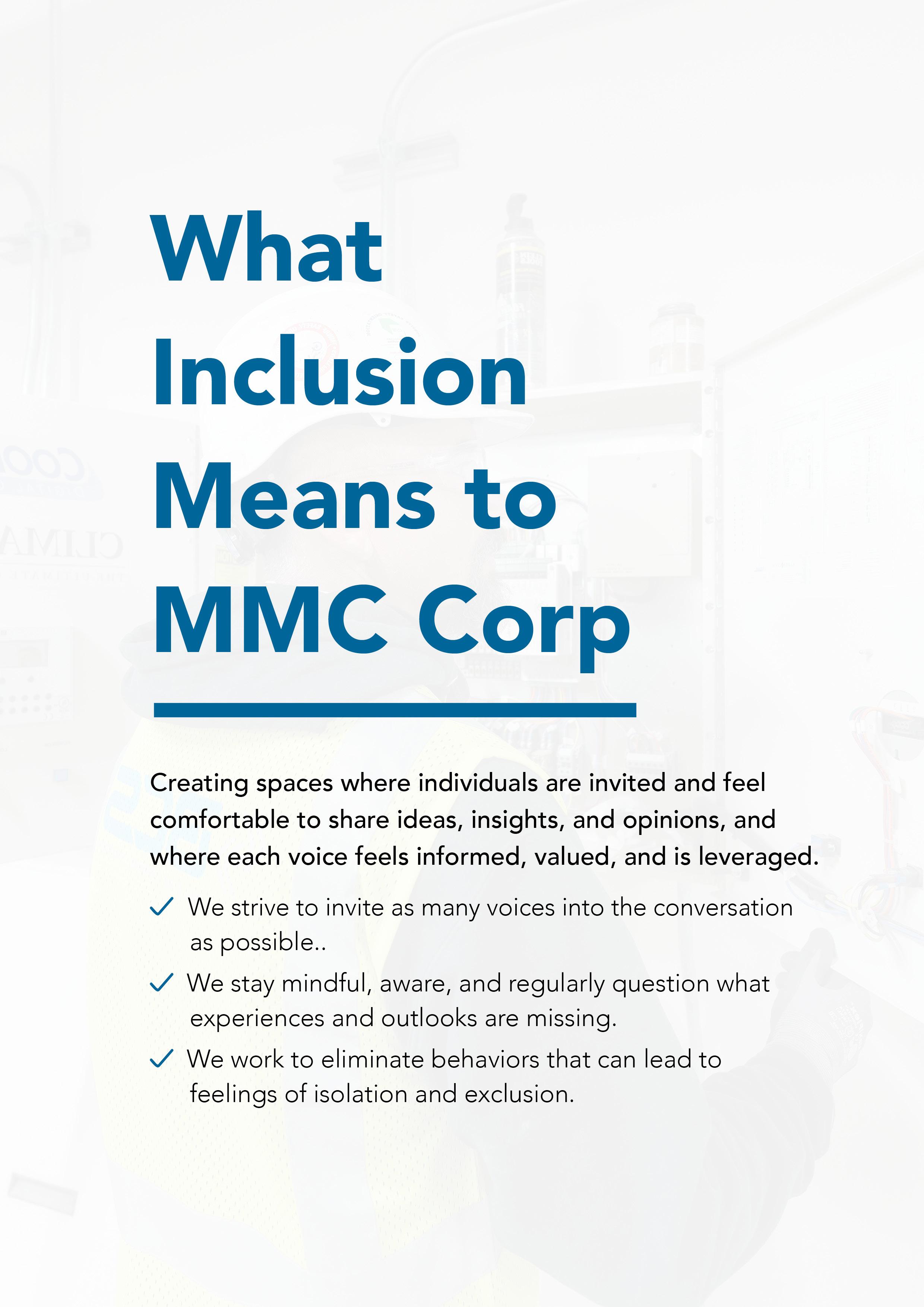 What Inclusion Means to MMC Corp

Creating spaces where individuals are invited and feel comfortable to share ideas, insights, and opinions, and where each voice feels informed, valued, and is leveraged.

✓ We strive to invite as many voices into the conversation as possible..

✓ We stay mindful, aware, and regularly question what experiences and outlooks are missing.

✓ We work to eliminate behaviors that can lead to feelings of isolation and exclusion.